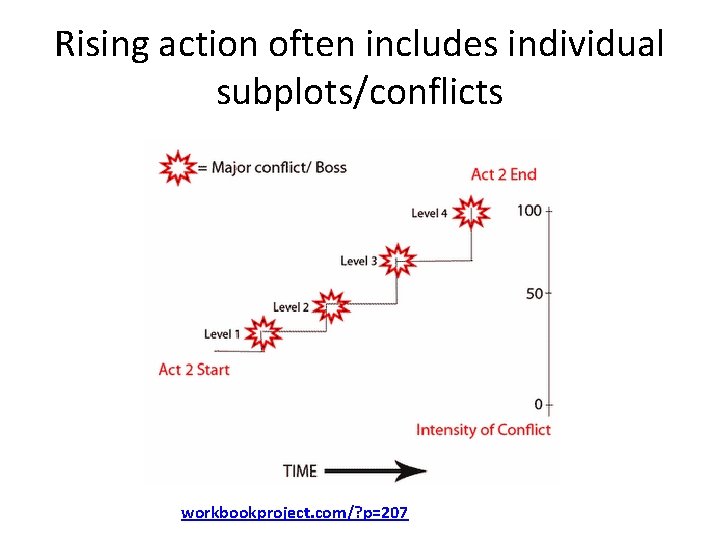 Rising action often includes individual subplots/conflicts

= Major conflict/ Boss

Act 2 End

Level 4

100

Level 3

50

Level 2

Level 1

Act 2 Start

0

Intensity of Conflict

TIME

workbookproject.com/?p=207